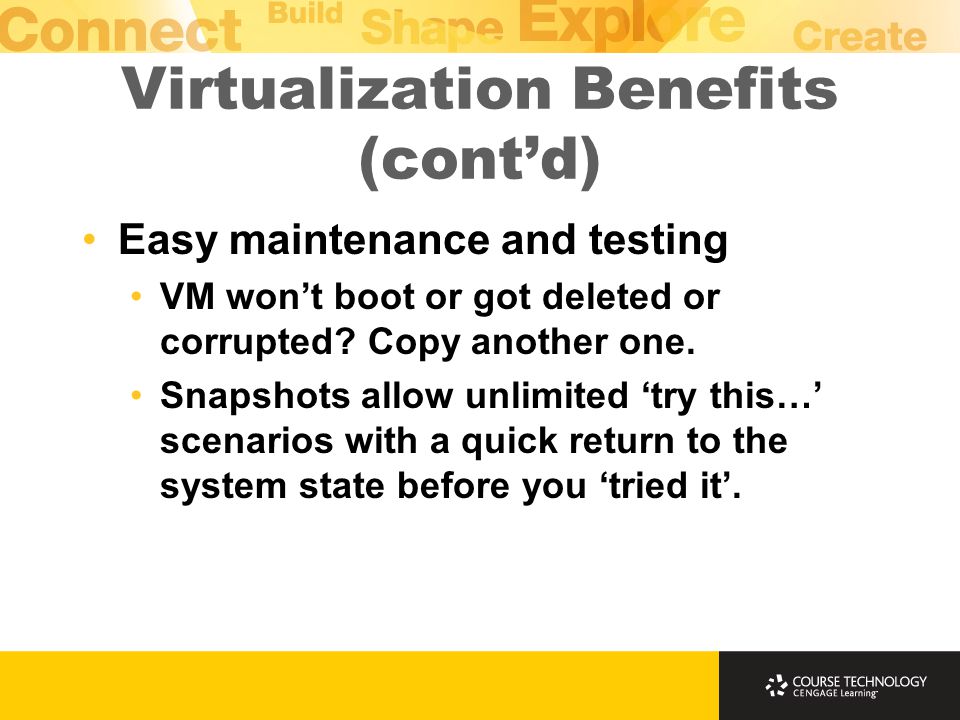 Connect Build Shape Explore Create

Virtualization Benefits (cont’d)

• Easy maintenance and testing
  • VM won’t boot or got deleted or corrupted? Copy another one.
  • Snapshots allow unlimited ‘try this…’ scenarios with a quick return to the system state before you ‘tried it’.

COURSE TECHNOLOGY
CENGAGE Learning